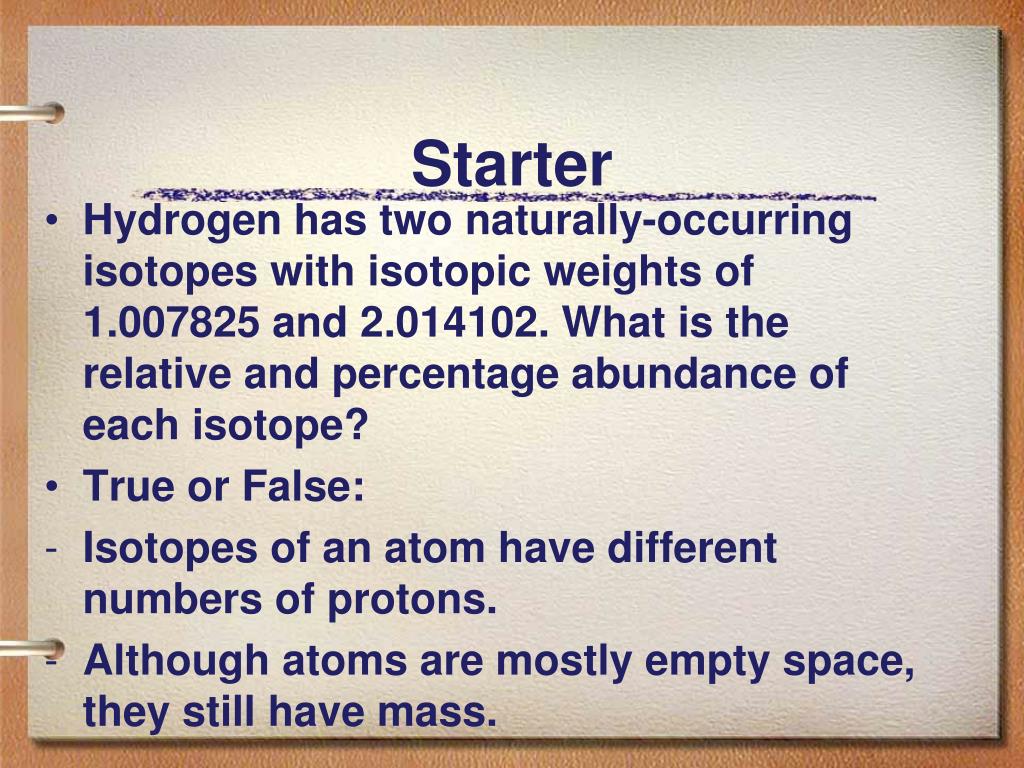 Starter

• Hydrogen has two naturally-occurring isotopes with isotopic weights of 1.007825 and 2.014102. What is the relative and percentage abundance of each isotope?
• True or False:
- Isotopes of an atom have different numbers of protons.
- Although atoms are mostly empty space, they still have mass.